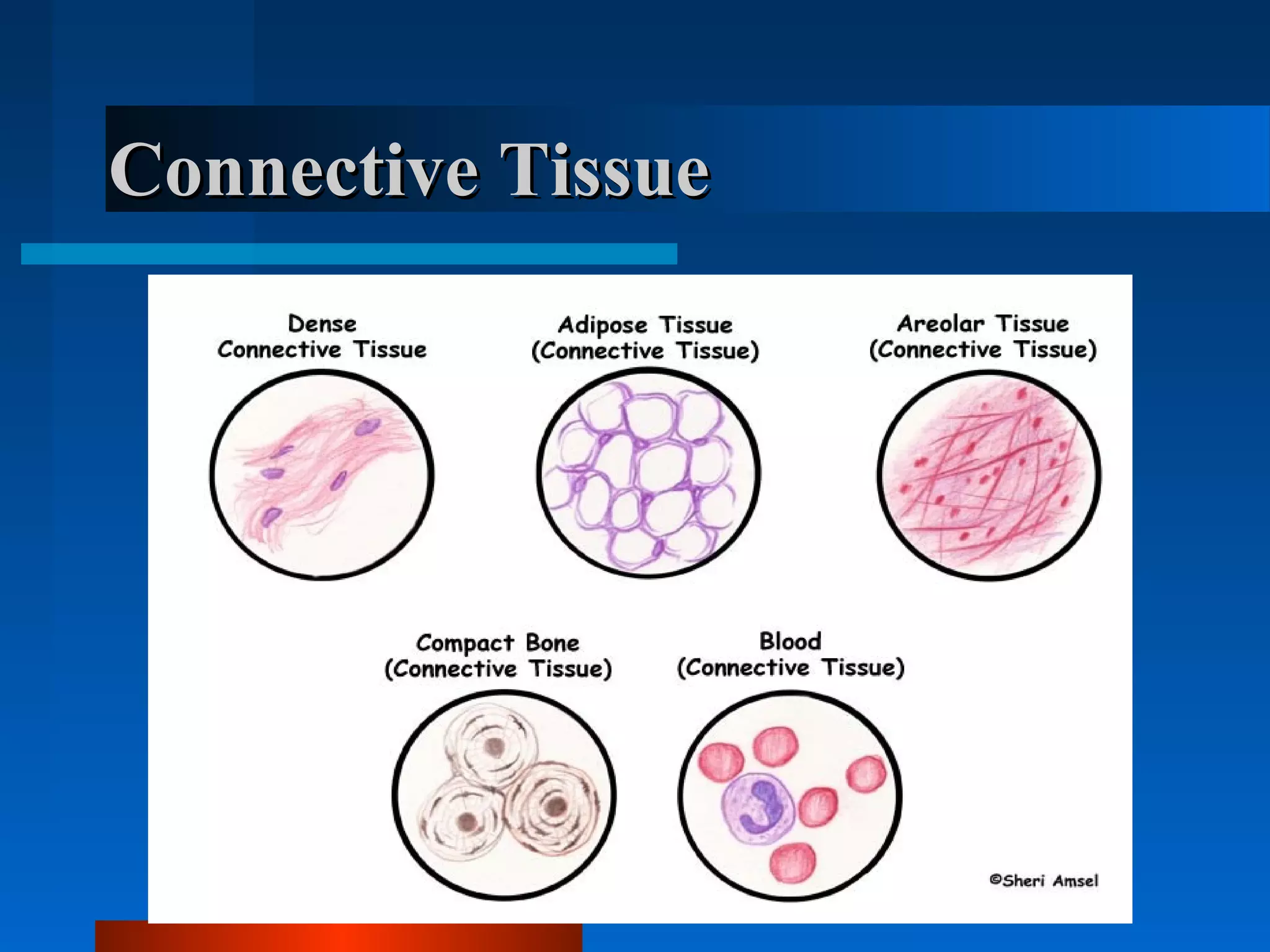 Connective Tissue

Dense Connective Tissue

Adipose Tissue (Connective Tissue)

Areolar Tissue (Connective Tissue)

Compact Bone (Connective Tissue)

Blood (Connective Tissue)

©Sheri Amsel